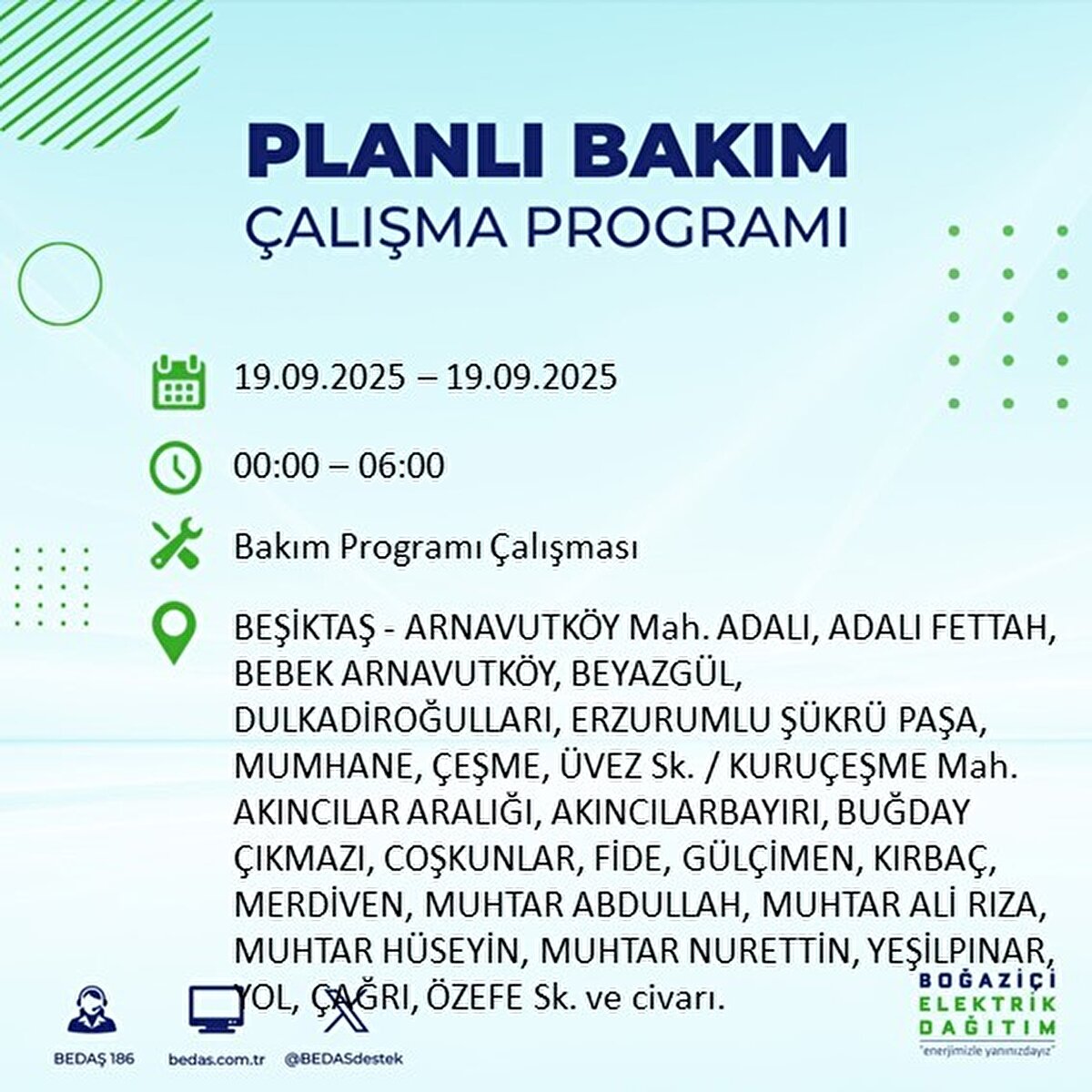 PLANLI BAKIM
ÇALIŞMA PROGRAMI

19.09.2025 – 19.09.2025

00:00 – 06:00

Bakım Programı Çalışması

BEŞİKTAŞ - ARNAVUTKÖY Mah. ADALI, ADALI FETTAH, BEBEK ARNAVUTKÖY, BEYAZGÜL, DULKADİROĞULLARI, ERZURUMLU ŞÜKRÜ PAŞA, MUMHANE, ÇEŞME, ÜVEZ Sk. / KURUÇEŞME Mah. AKINCILAR ARALIĞI, AKINCILARBAYIRI, BUĞDAY ÇIKMAZI, COŞKUNLAR, FİDE, GÜLÇİMEN, KIRBAÇ, MERDİVEN, MUHTAR ABDULLAH, MUHTAR ALİ RIZA, MUHTAR HÜSEYİN, MUHTAR NURETTİN, YEŞİLPINAR, YOL, ÇAĞRI, ÖZEFE Sk. ve civarı.

BEDAŞ 186 bedas.com.tr @BEDASdestek

BOĞAZİÇİ ELEKTRİK DAĞITIM
"enerjimizle yanınızdayız"